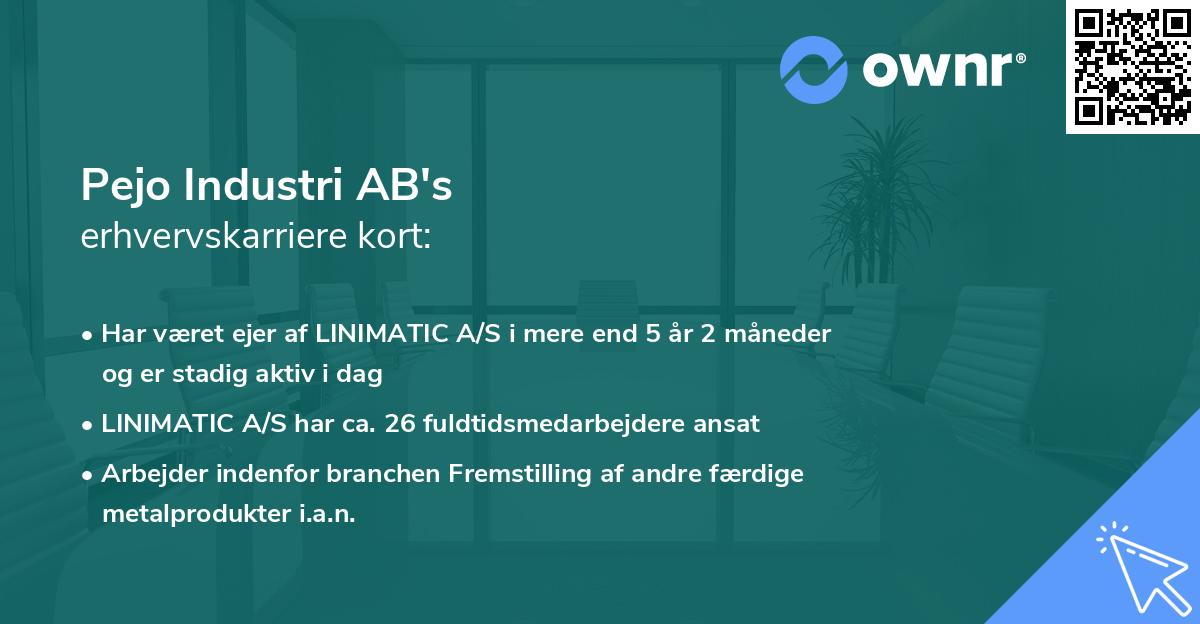 ownr®

Pejo Industri AB's
erhvervskarriere kort:

• Har været ejer af LINIMATIC A/S i mere end 5 år 2 måneder og er stadig aktiv i dag
• LINIMATIC A/S har ca. 26 fuldtidsmedarbejdere ansat
• Arbejder indenfor branchen Fremstilling af andre færdige metalprodukter i.a.n.